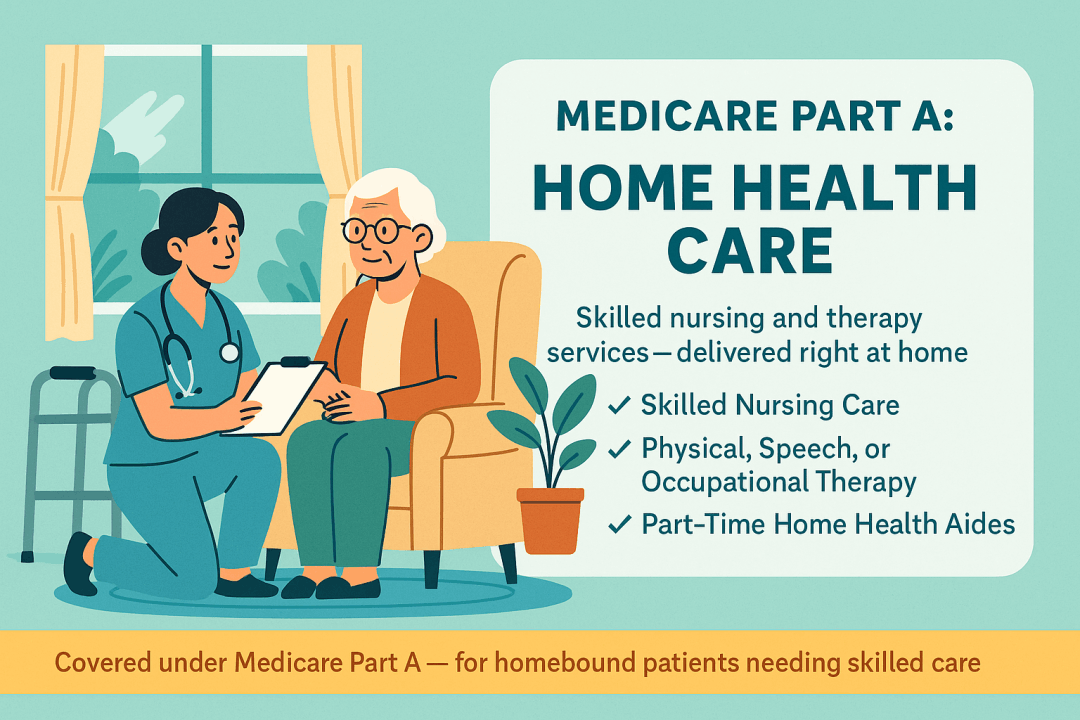 MEDICARE PART A:
HOME HEALTH CARE

Skilled nursing and therapy services—delivered right at home

✓ Skilled Nursing Care
✓ Physical, Speech, or Occupational Therapy
✓ Part-Time Home Health Aides

Covered under Medicare Part A — for homebound patients needing skilled care